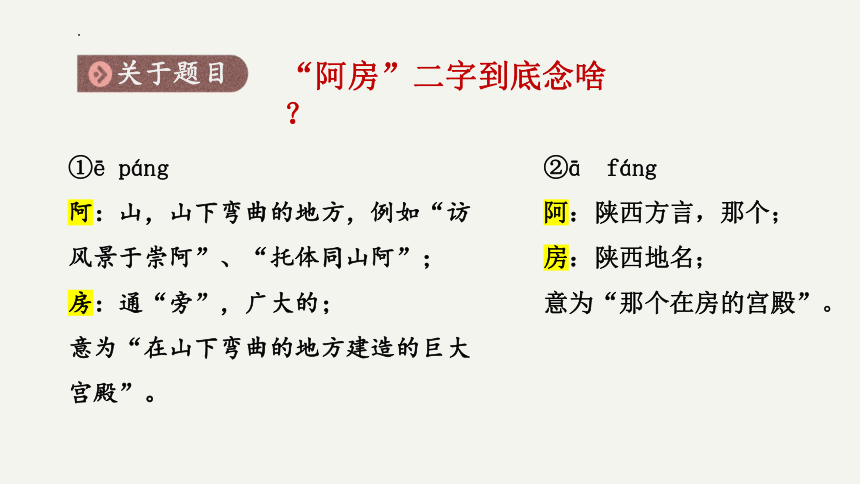 关于题目

“阿房”二字到底念啥？

①ē páng

阿：山，山下弯曲的地方，例如“访风景于崇阿”、“托体同山阿”；

房：通“旁”，广大的；

意为“在山下弯曲的地方建造的巨大宫殿”。

②ā fáng

阿：陕西方言，那个；

房：陕西地名；

意为“那个在房的宫殿”。